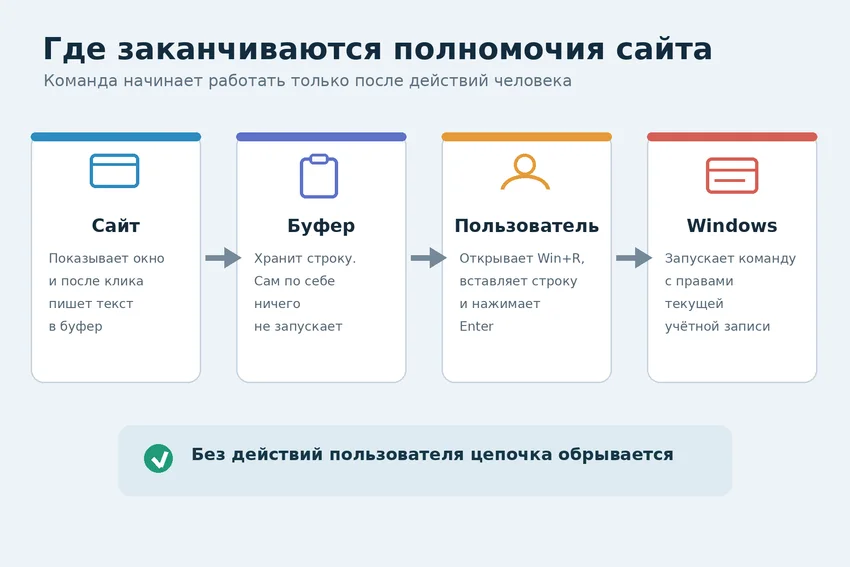 Где заканчиваются полномочия сайта
Команда начинает работать только после действий человека

Сайт
Показывает окно и после клика пишет текст в буфер

Буфер
Хранит строку. Сам по себе ничего не запускает

Пользователь
Открывает Win+R, вставляет строку и нажимает Enter

Windows
Запускает команду с правами текущей учётной записи

Без действий пользователя цепочка обрывается